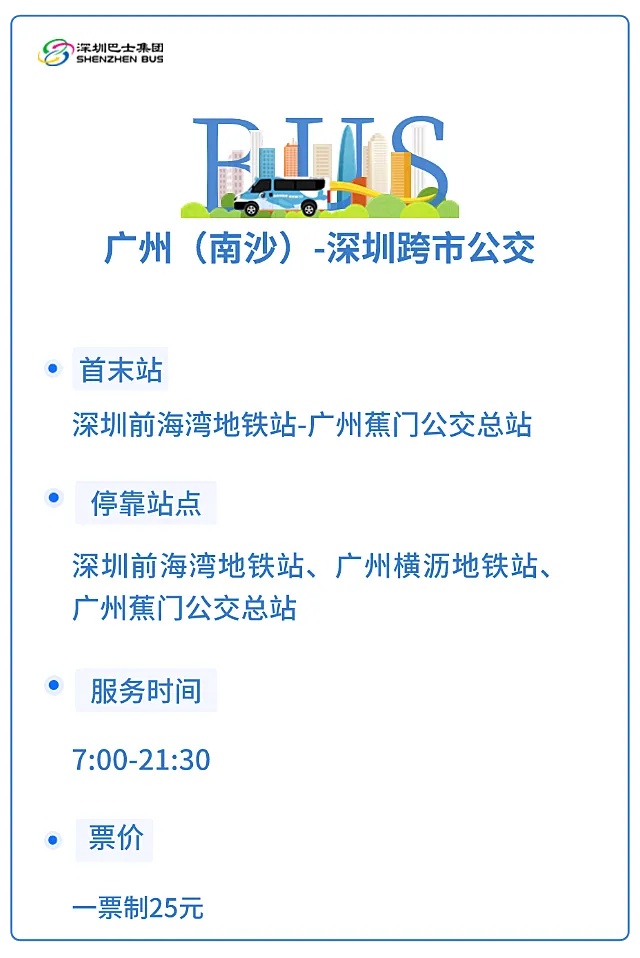 深圳巴士集团
SHENZHEN BUS

BUS

广州（南沙）-深圳跨市公交

首末站

深圳前海湾地铁站-广州蕉门公交总站

停靠站点

深圳前海湾地铁站、广州横沥地铁站、广州蕉门公交总站

服务时间

7:00-21:30

票价

一票制25元